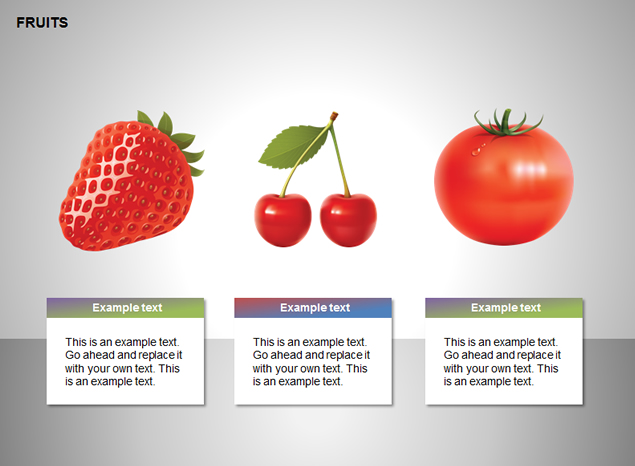 FRUITS

Example text

This is an example text. Go ahead and replace it with your own text. This is an example text.

Example text

This is an example text. Go ahead and replace it with your own text. This is an example text.

Example text

This is an example text. Go ahead and replace it with your own text. This is an example text.